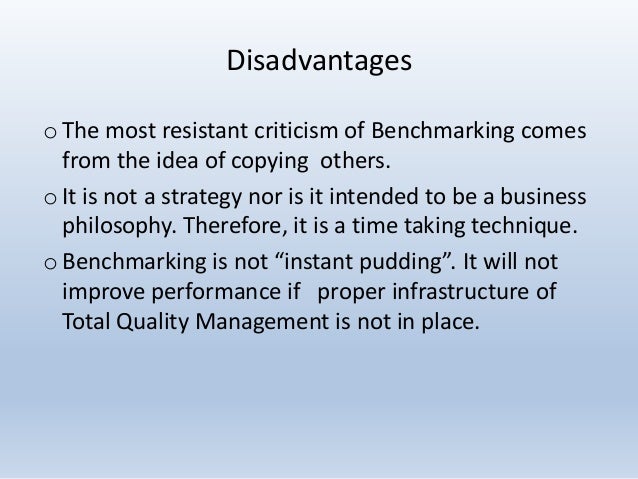 Disadvantages

o The most resistant criticism of Benchmarking comes from the idea of copying others.

o It is not a strategy nor is it intended to be a business philosophy. Therefore, it is a time taking technique.

o Benchmarking is not “instant pudding”. It will not improve performance if proper infrastructure of Total Quality Management is not in place.